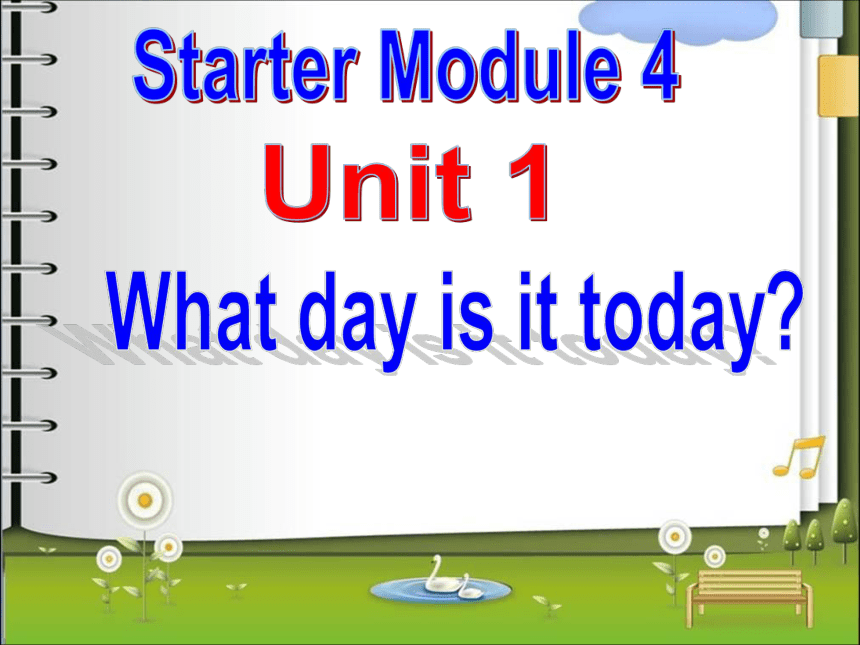 Starter Module 4

Unit 1

What day is it today?